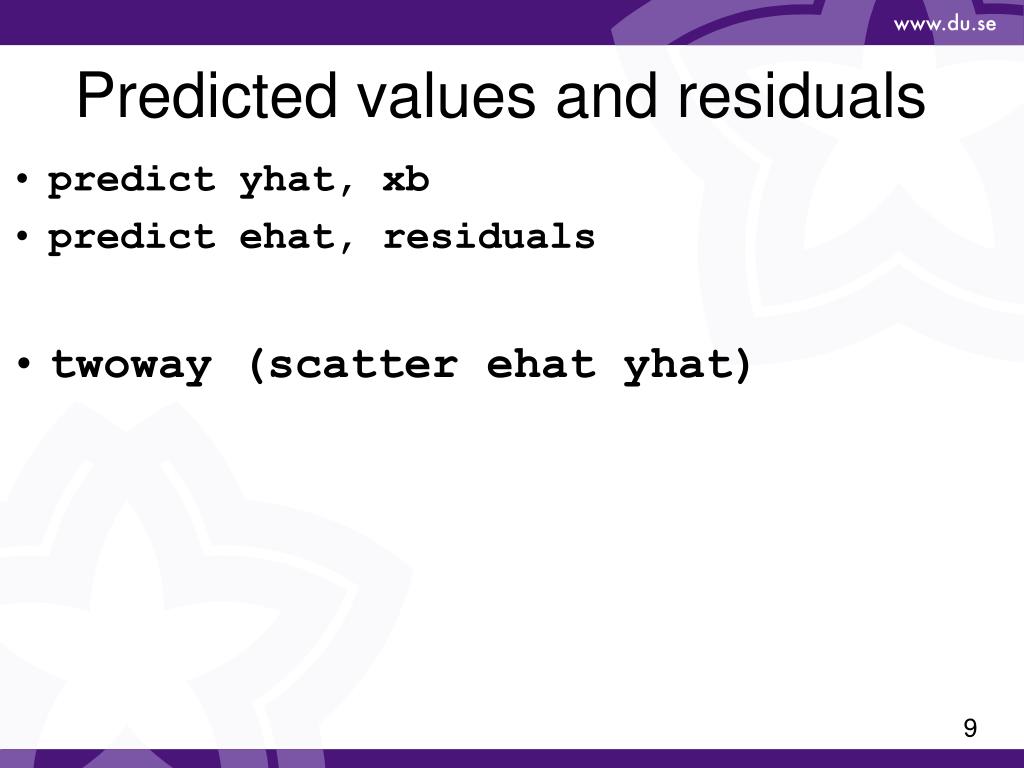 www.du.se

Predicted values and residuals

• predict yhat, xb
• predict ehat, residuals

• twoway (scatter ehat yhat)

9